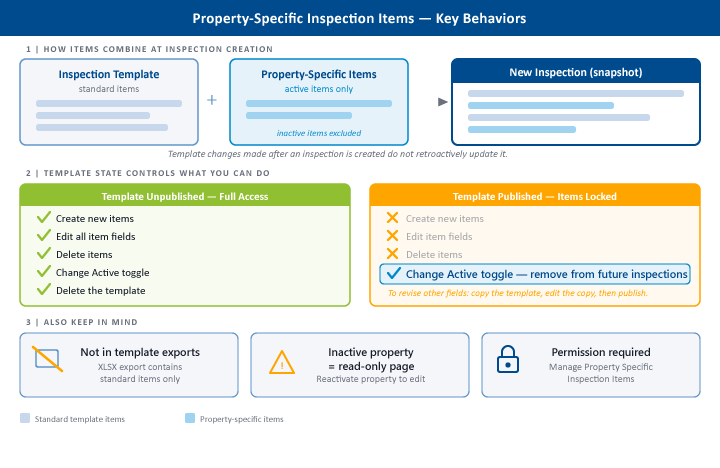 Property-Specific Inspection Items — Key Behaviors

1 | HOW ITEMS COMBINE AT INSPECTION CREATION

Inspection Template
standard items

+

Property-Specific Items
active items only

inactive items excluded

New Inspection (snapshot)

Template changes made after an inspection is created do not retroactively update it.

2 | TEMPLATE STATE CONTROLS WHAT YOU CAN DO

Template Unpublished — Full Access

Create new items
Edit all item fields
Delete items
Change Active toggle
Delete the template

Template Published — Items Locked

Create new items
Edit item fields
Delete items
Change Active toggle — remove from future inspections

To revise other fields: copy the template, edit the copy, then publish.

3 | ALSO KEEP IN MIND

Not in template exports
XLSX export contains standard items only

Inactive property = read-only page
Reactivate property to edit

Permission required
Manage Property Specific Inspection Items

Standard template items
Property-specific items